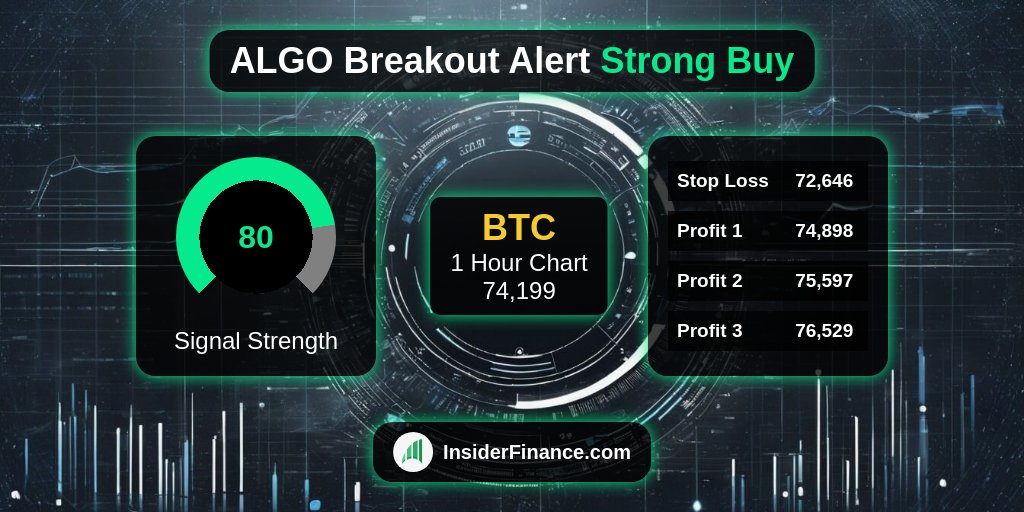 ALGO Breakout Alert Strong Buy

80

Signal Strength

BTC
1 Hour Chart
74,199

| Stop Loss | 72,646 |
|---|---|
| Profit 1 | 74,898 |
| Profit 2 | 75,597 |
| Profit 3 | 76,529 |

InsiderFinance.com